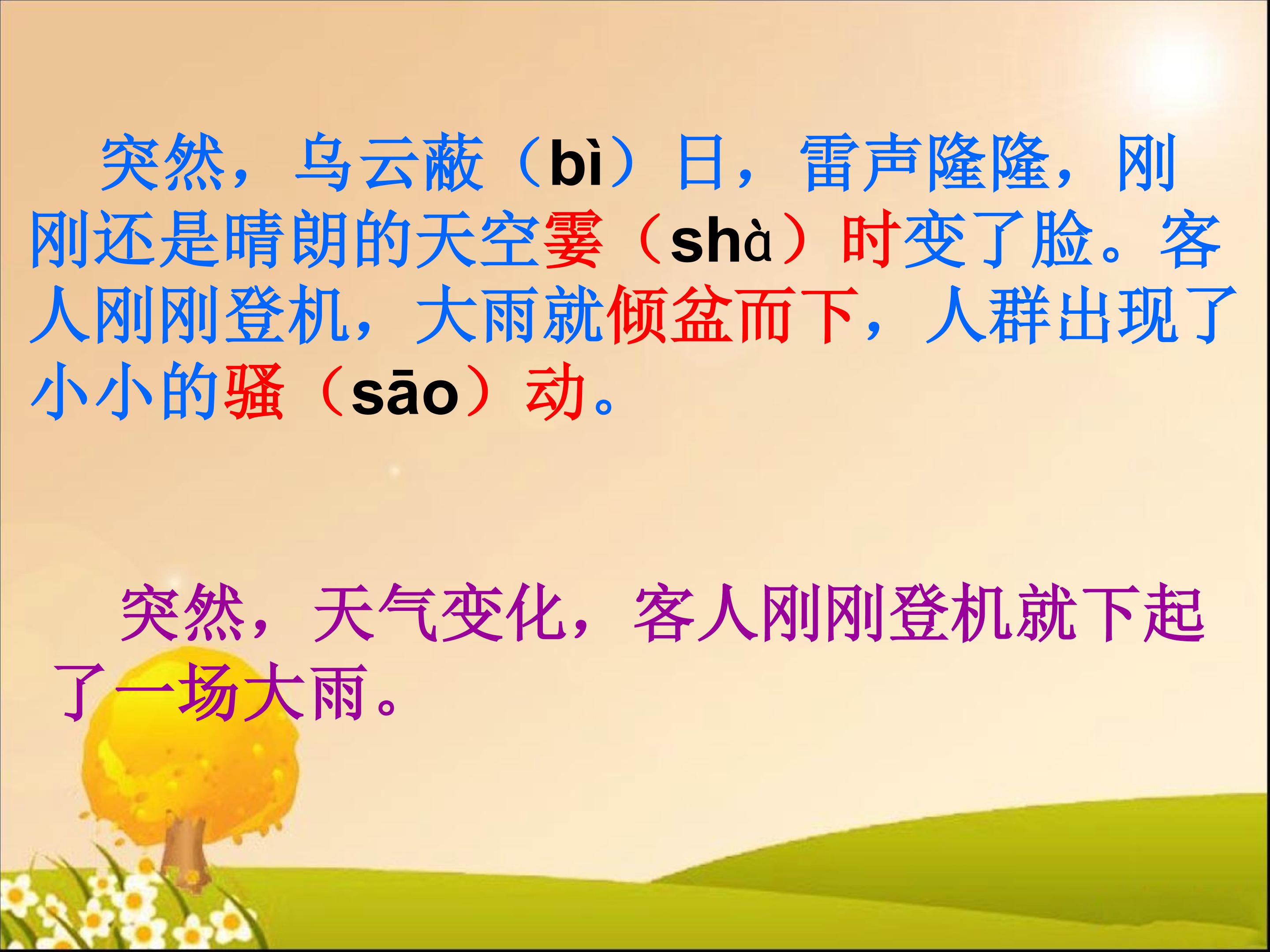 突然，乌云蔽（bì）日，雷声隆隆，刚刚还是晴朗的天空霎（shà）时变了脸。客人刚刚登机，大雨就倾盆而下，人群出现了小小的骚（sāo）动。

突然，天气变化，客人刚刚登机就下起了一场大雨。